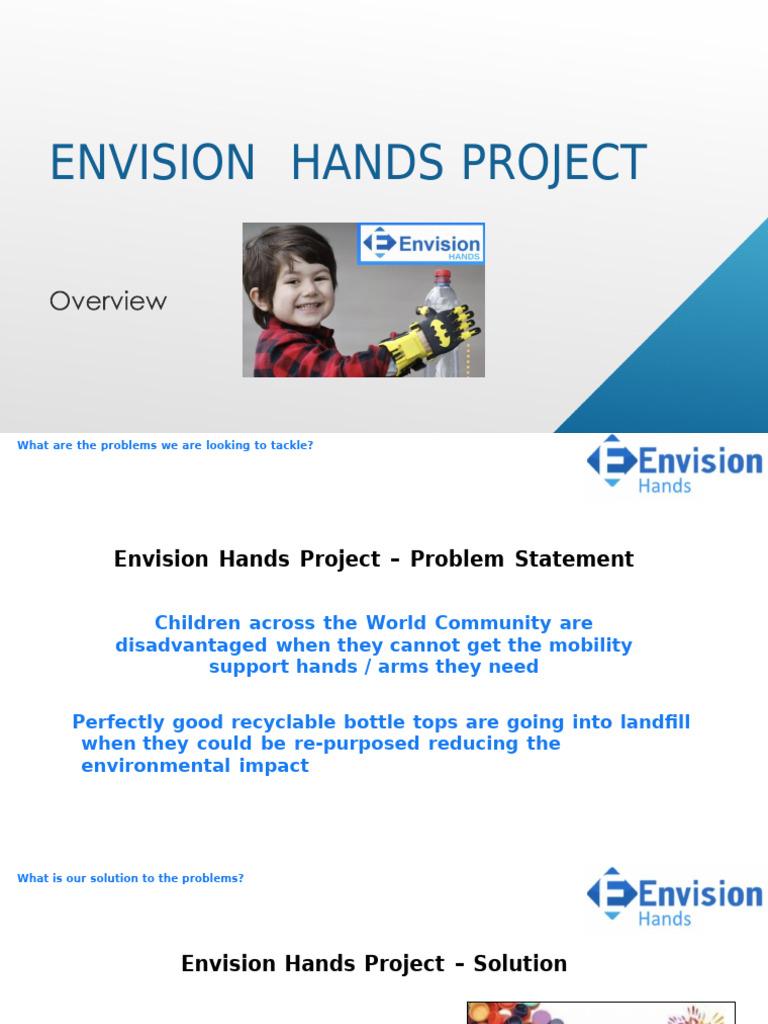 ENVISION HANDS PROJECT

Overview

Envision HANDS

What are the problems we are looking to tackle?

Envision Hands

Envision Hands Project – Problem Statement

Children across the World Community are disadvantaged when they cannot get the mobility support hands / arms they need

Perfectly good recyclable bottle tops are going into landfill when they could be re-purposed reducing the environmental impact

What is our solution to the problems?

Envision Hands

Envision Hands Project – Solution